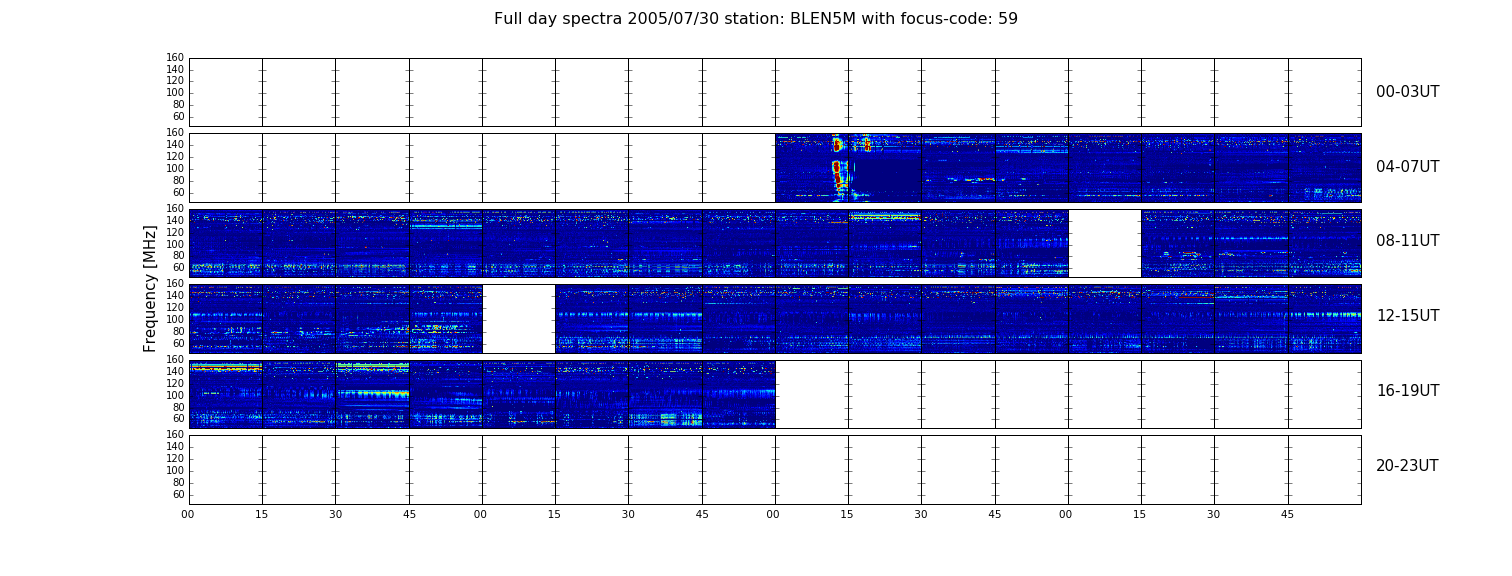 Full day spectra 2005/07/30 station: BLEN5M with focus-code: 59

160
140
120
100
80
60

00-03UT

160
140
120
100
80
60

04-07UT

160
140
120
100
80
60

08-11UT

Frequency [MHz]

160
140
120
100
80
60

12-15UT

160
140
120
100
80
60

16-19UT

160
140
120
100
80
60

20-23UT

00 15 30 45 00 15 30 45 00 15 30 45 00 15 30 45